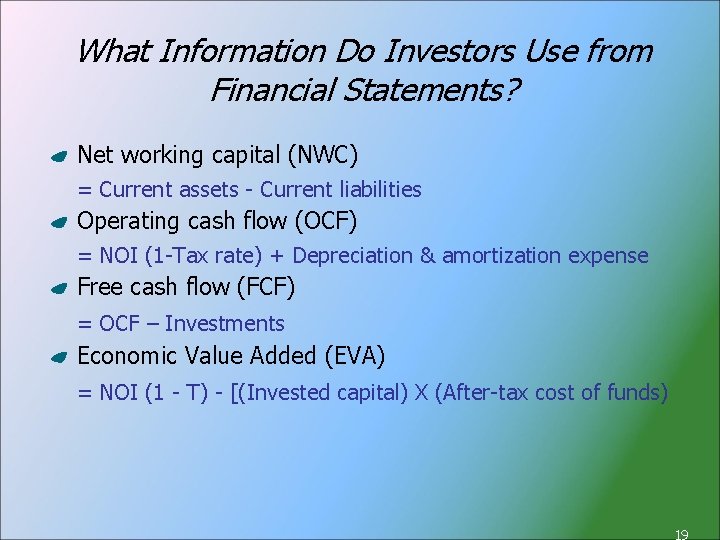 What Information Do Investors Use from Financial Statements?

Net working capital (NWC)

= Current assets - Current liabilities

Operating cash flow (OCF)

= NOI (1-Tax rate) + Depreciation & amortization expense

Free cash flow (FCF)

= OCF – Investments

Economic Value Added (EVA)

= NOI (1 - T) - [(Invested capital) X (After-tax cost of funds)

19